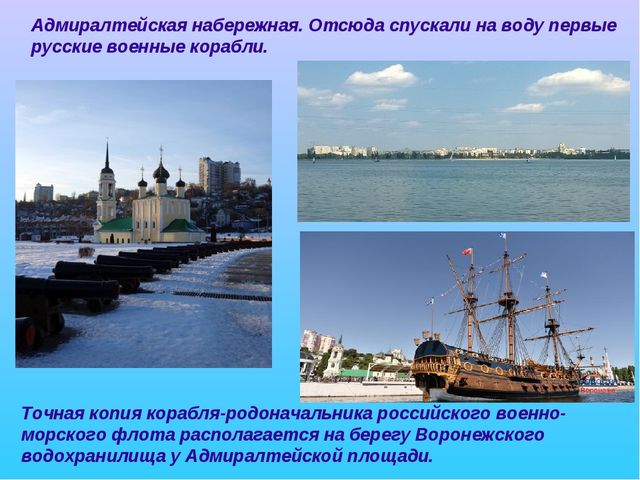 Адмиралтейская набережная. Отсюда спускали на воду первые русские военные корабли.

Точная копия корабля-родоначальника российского военно-морского флота располагается на берегу Воронежского водохранилища у Адмиралтейской площади.